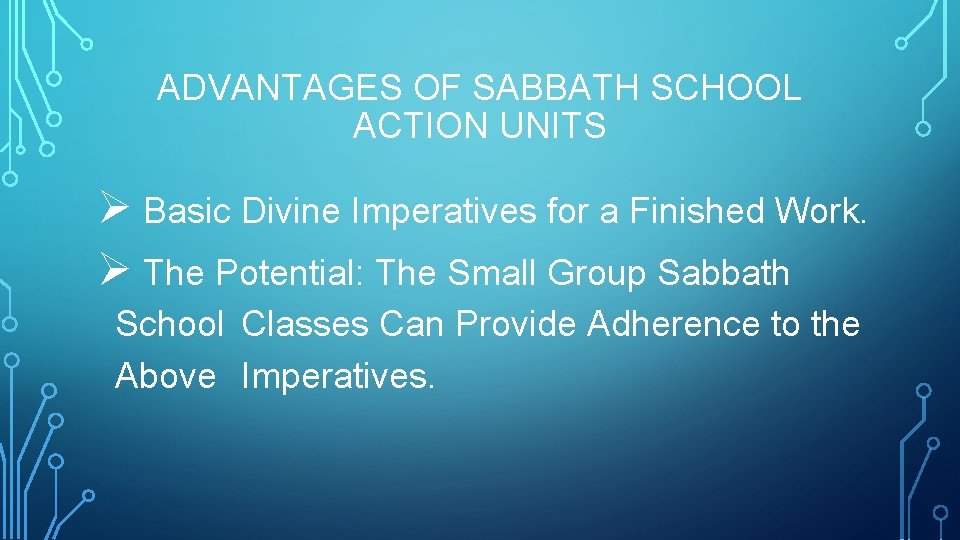 ADVANTAGES OF SABBATH SCHOOL ACTION UNITS

➢ Basic Divine Imperatives for a Finished Work.

➢ The Potential: The Small Group Sabbath School Classes Can Provide Adherence to the Above Imperatives.